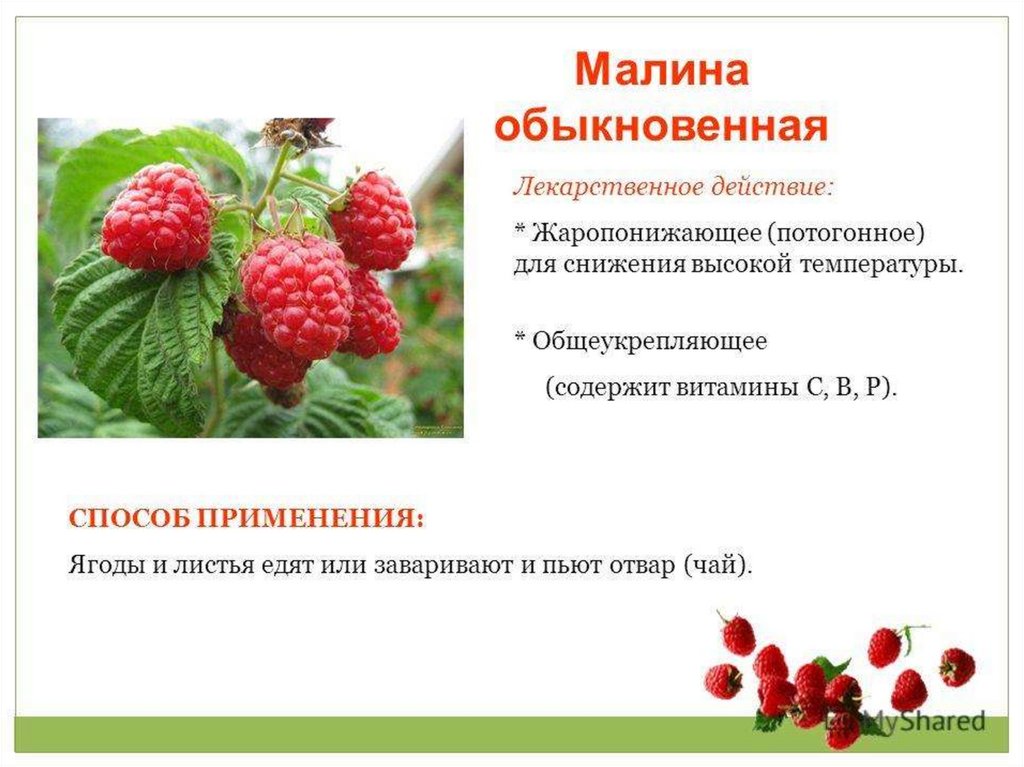 Малина обыкновенная

Лекарственное действие:

* Жаропонижающее (потогонное) для снижения высокой температуры.

* Общеукрепляющее

(содержит витамины С, В, Р).

СПОСОБ ПРИМЕНЕНИЯ:

Ягоды и листья едят или заваривают и пьют отвар (чай).

MyShared